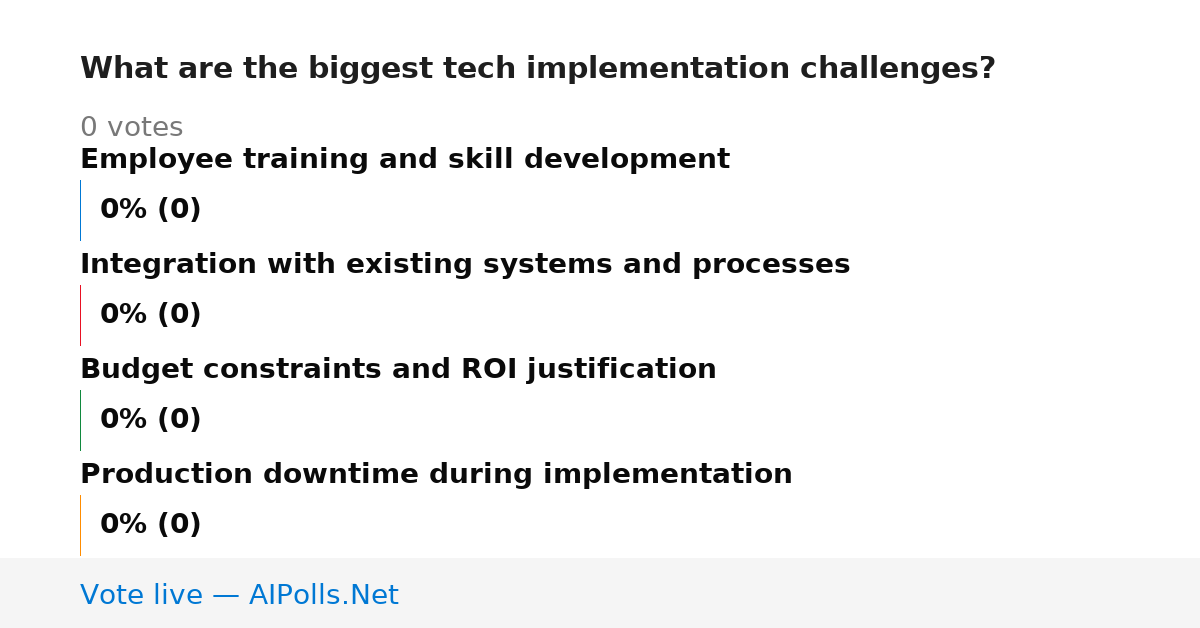 What are the biggest tech implementation challenges?

0 votes

Employee training and skill development

0% (0)

Integration with existing systems and processes

0% (0)

Budget constraints and ROI justification

0% (0)

Production downtime during implementation

0% (0)

Vote live — AIPolls.Net